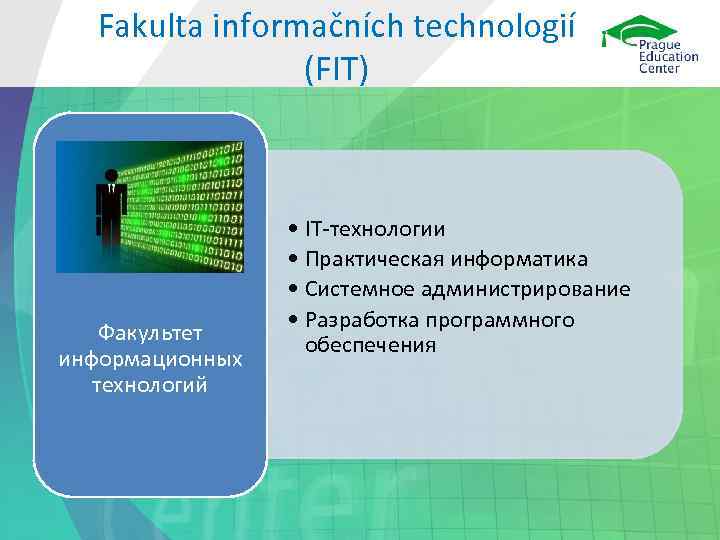 Fakulta informačních technologií (FIT)

Prague Education Center

Факультет информационных технологий

• IT-технологии
• Практическая информатика
• Системное администрирование
• Разработка программного обеспечения